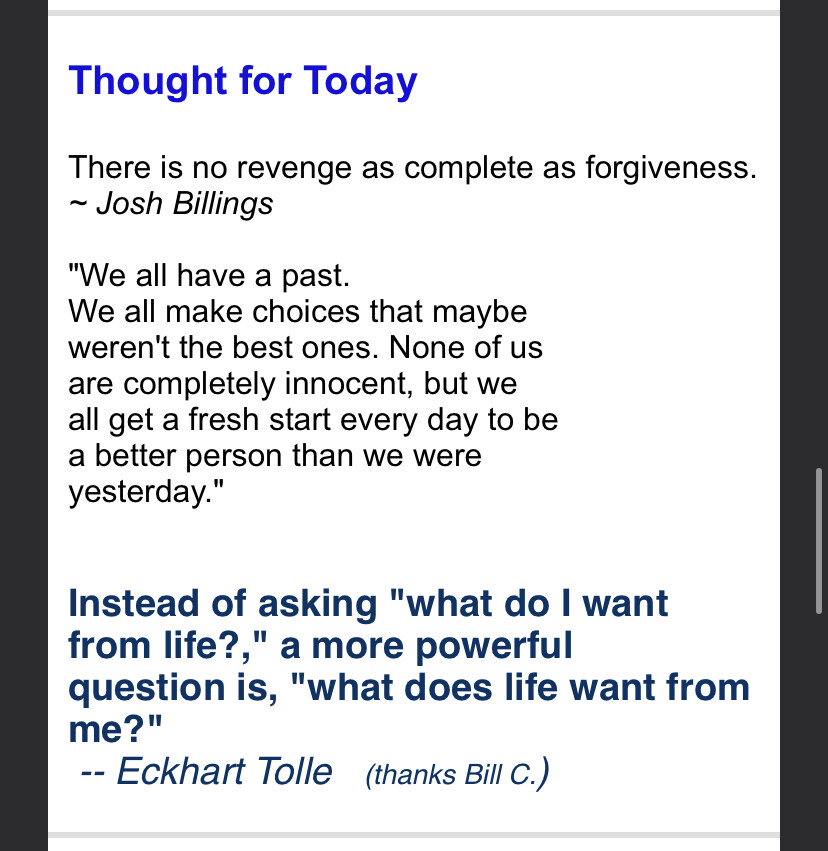 Thought for Today

There is no revenge as complete as forgiveness.
~ Josh Billings

"We all have a past.
We all make choices that maybe weren't the best ones. None of us are completely innocent, but we all get a fresh start every day to be a better person than we were yesterday."

Instead of asking "what do I want from life?," a more powerful question is, "what does life want from me?"
-- Eckhart Tolle (thanks Bill C.)